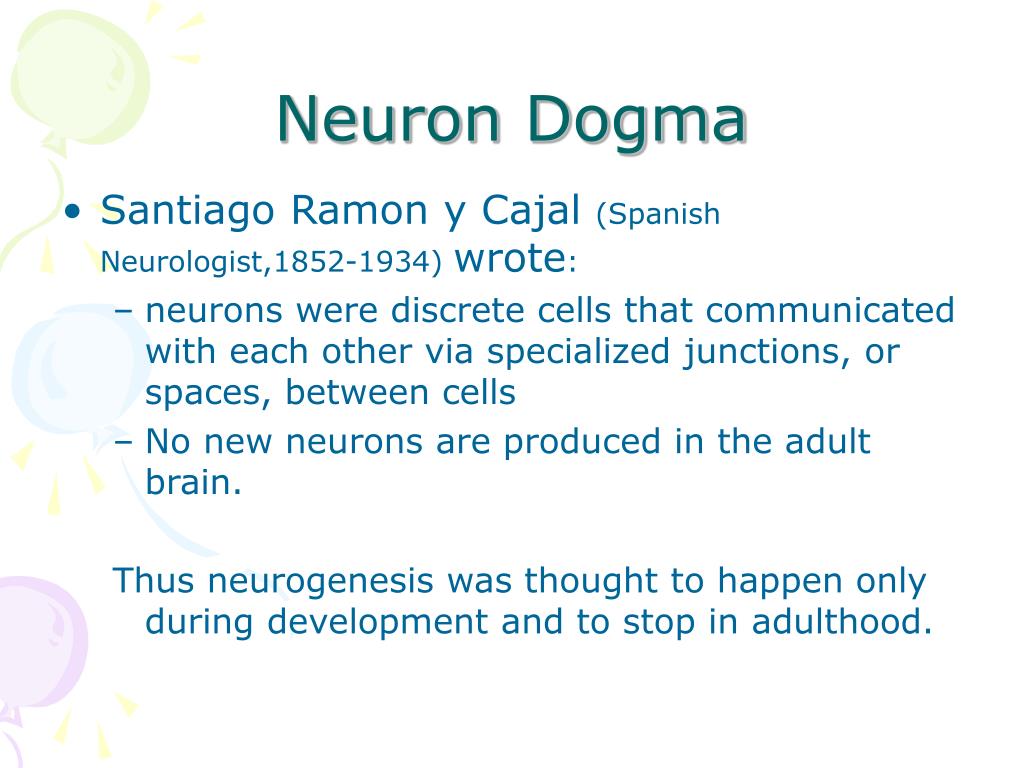 Neuron Dogma

• Santiago Ramon y Cajal (Spanish Neurologist,1852-1934) wrote:
– neurons were discrete cells that communicated with each other via specialized junctions, or spaces, between cells
– No new neurons are produced in the adult brain.

Thus neurogenesis was thought to happen only during development and to stop in adulthood.